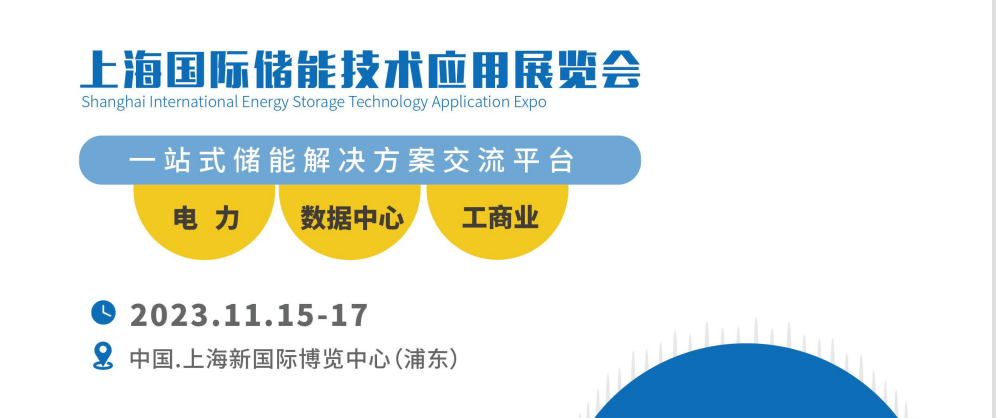 上海国际储能技术应用展览会
Shanghai International Energy Storage Technology Application Expo

一站式储能解决方案交流平台

电 力

数据中心

工商业

2023.11.15-17

中国.上海新国际博览中心(浦东)